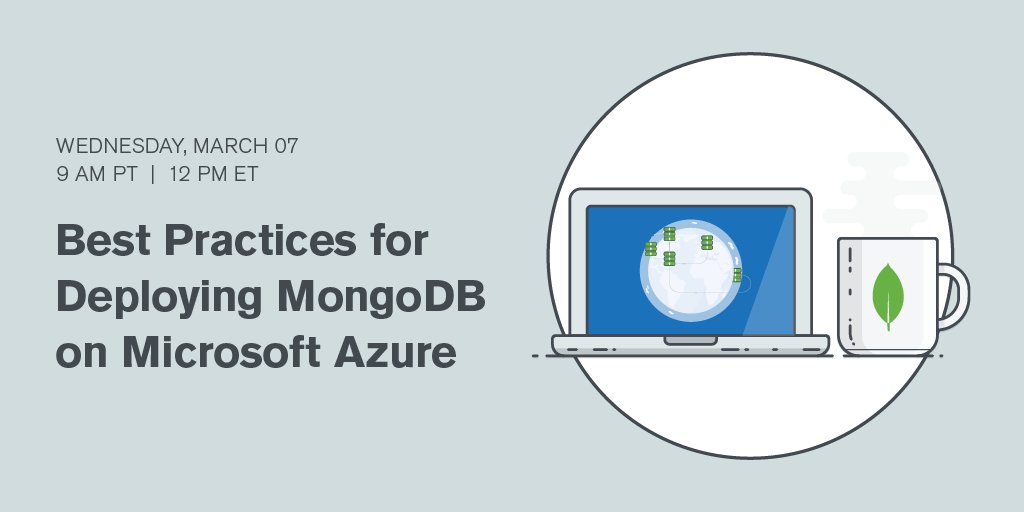 WEDNESDAY, MARCH 07
9 AM PT | 12 PM ET

Best Practices for Deploying MongoDB on Microsoft Azure